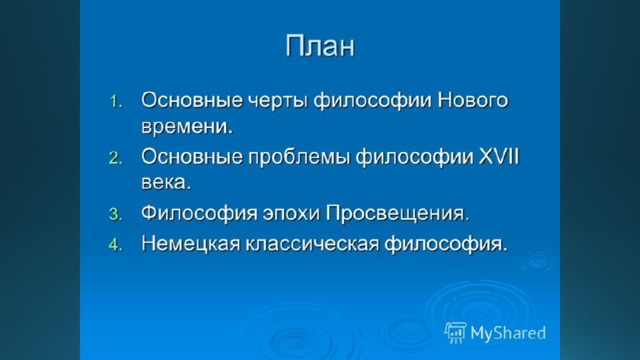 План

1. Основные черты философии Нового времени.
2. Основные проблемы философии XVII века.
3. Философия эпохи Просвещения.
4. Немецкая классическая философия.

MyShared